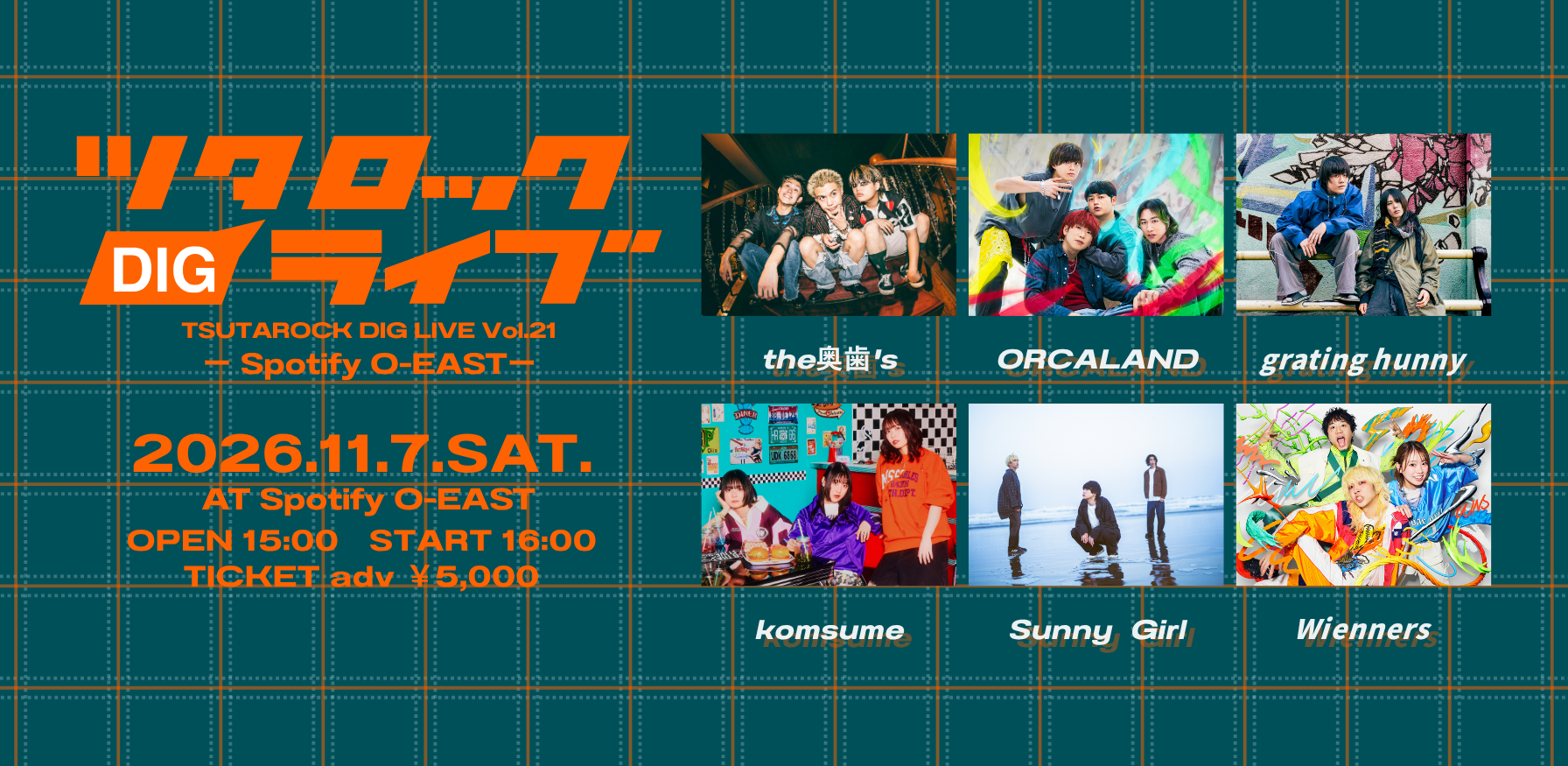 ツタロック
DIG ライブ
TSUTAROCK DIG LIVE Vol.21
ー Spotify O-EAST ー

2026.11.7.SAT.
AT Spotify O-EAST
OPEN 15:00 START 16:00
TICKET adv ¥5,000

the奥歯's
ORCALAND
grating hunny
komsume
Sunny Girl
Wienners